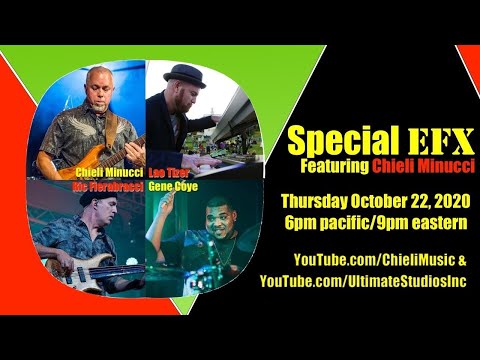 Chieli Minucci Lao Tizer
Ric Fierabracci Gene Coye

Special EFX
Featuring Chieli Minucci

Thursday October 22, 2020
6pm pacific/9pm eastern

YouTube.com/ChieliMusic &
YouTube.com/UltimateStudiosInc